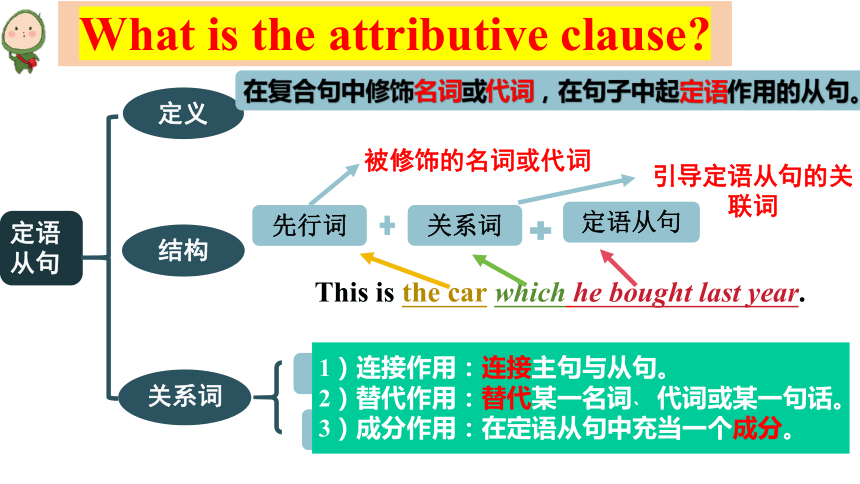 What is the attributive clause?

定语从句

定义
在复合句中修饰名词或代词，在句子中起定语作用的从句。

结构
被修饰的名词或代词
引导定语从句的关联词
先行词 + 关系词 + 定语从句

This is the car which he bought last year.

关系词
1）连接作用：连接主句与从句。
2）替代作用：替代某一名词、代词或某一句话。
3）成分作用：在定语从句中充当一个成分。